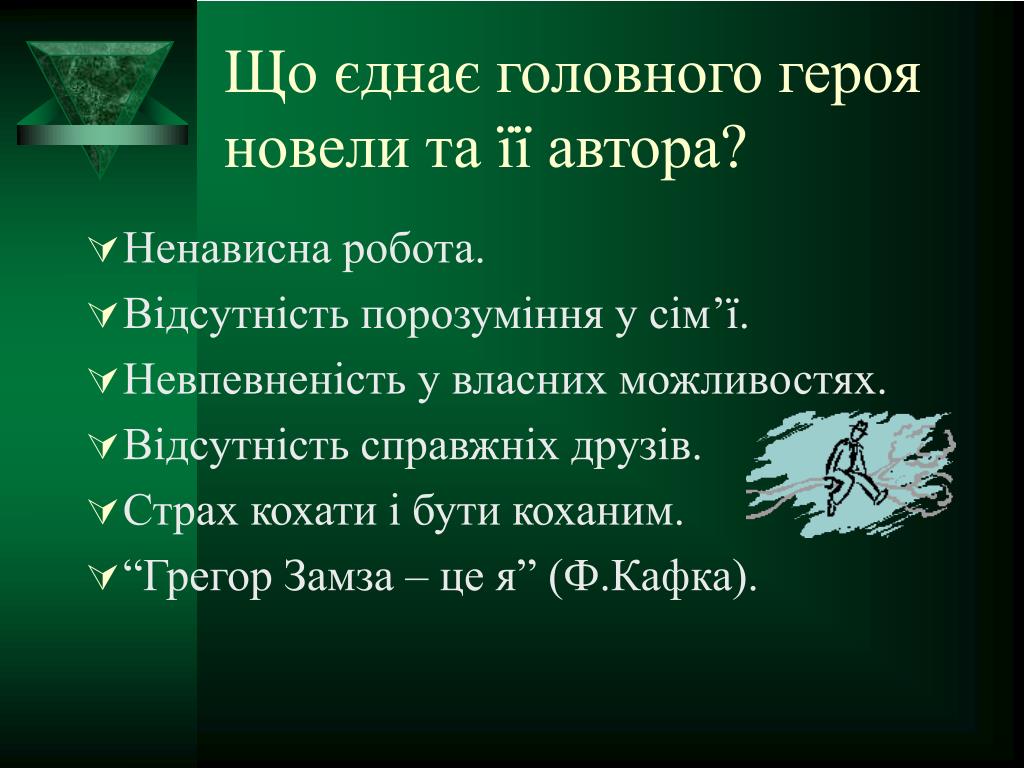 Що єднає головного героя новели та її автора?

Ненависна робота.
Відсутність порозуміння у сім’ї.
Невпевненість у власних можливостях.
Відсутність справжніх друзів.
Страх кохати і бути коханим.
“Грегор Замза – це я” (Ф.Кафка).